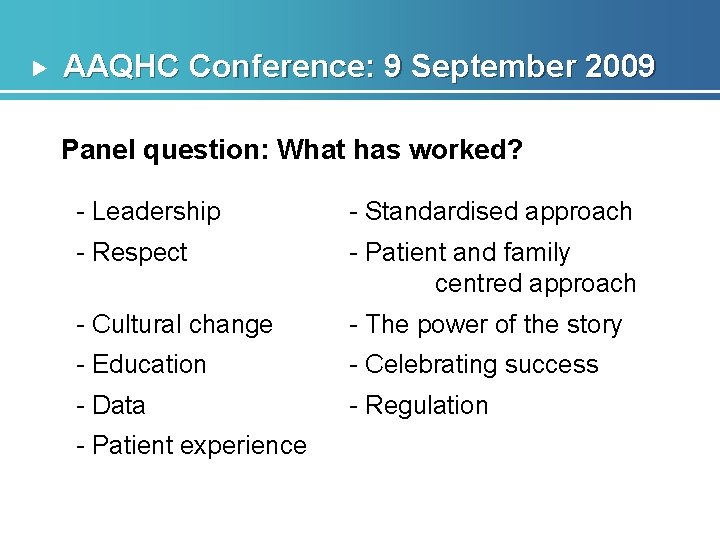 AAQHC Conference: 9 September 2009

Panel question: What has worked?

- Leadership
- Respect
- Cultural change
- Education
- Data
- Patient experience

- Standardised approach
- Patient and family centred approach
- The power of the story
- Celebrating success
- Regulation